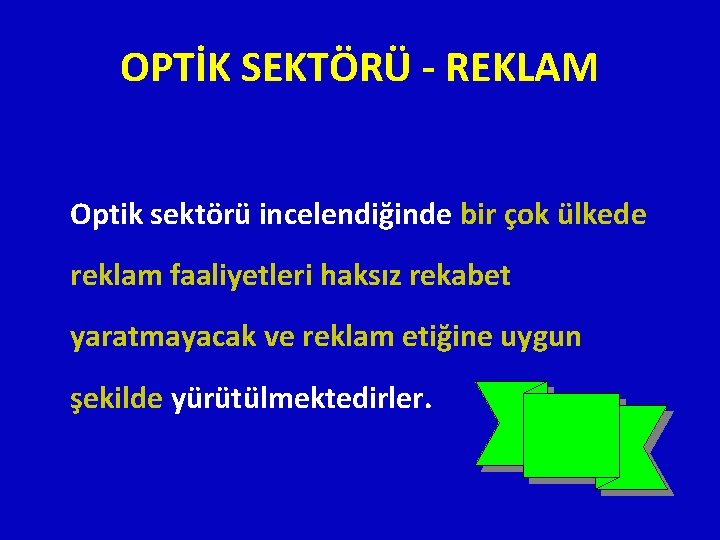 OPTİK SEKTÖRÜ - REKLAM

Optik sektörü incelendiğinde bir çok ülkede reklam faaliyetleri haksız rekabet yaratmayacak ve reklam etiğine uygun şekilde yürütülmektedirler.